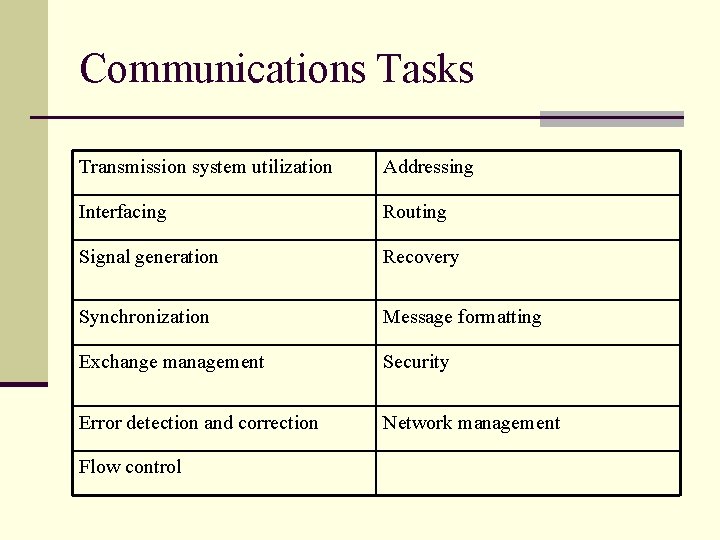 Communications Tasks

| Transmission system utilization | Addressing |
|---|---|
| Interfacing | Routing |
| Signal generation | Recovery |
| Synchronization | Message formatting |
| Exchange management | Security |
| Error detection and correction | Network management |
| Flow control | |